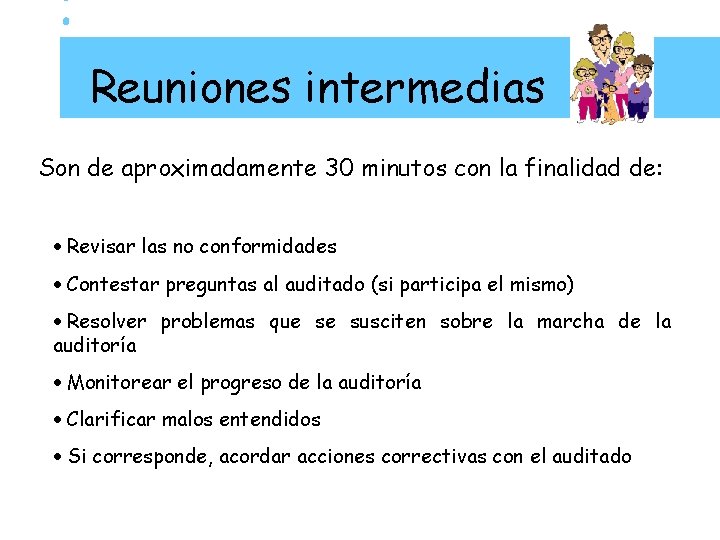 Reuniones intermedias

Son de aproximadamente 30 minutos con la finalidad de:

• Revisar las no conformidades

• Contestar preguntas al auditado (si participa el mismo)

• Resolver problemas que se susciten sobre la marcha de la auditoría

• Monitorear el progreso de la auditoría

• Clarificar malos entendidos

• Si corresponde, acordar acciones correctivas con el auditado